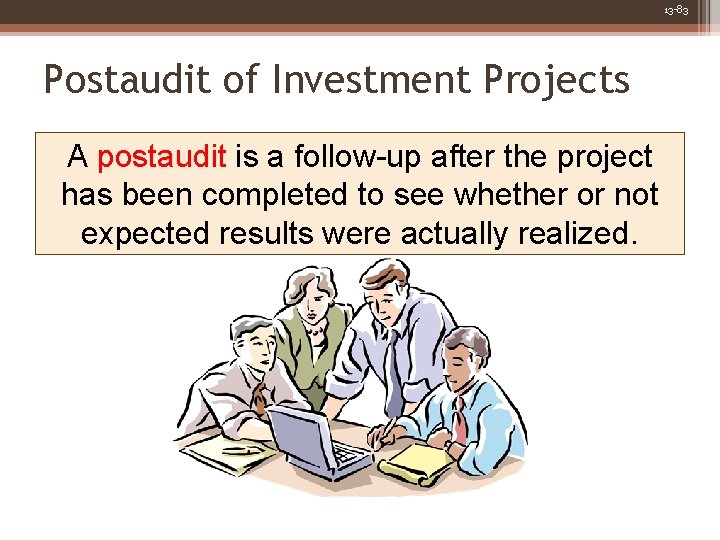 13-83

Postaudit of Investment Projects

A postaudit is a follow-up after the project has been completed to see whether or not expected results were actually realized.